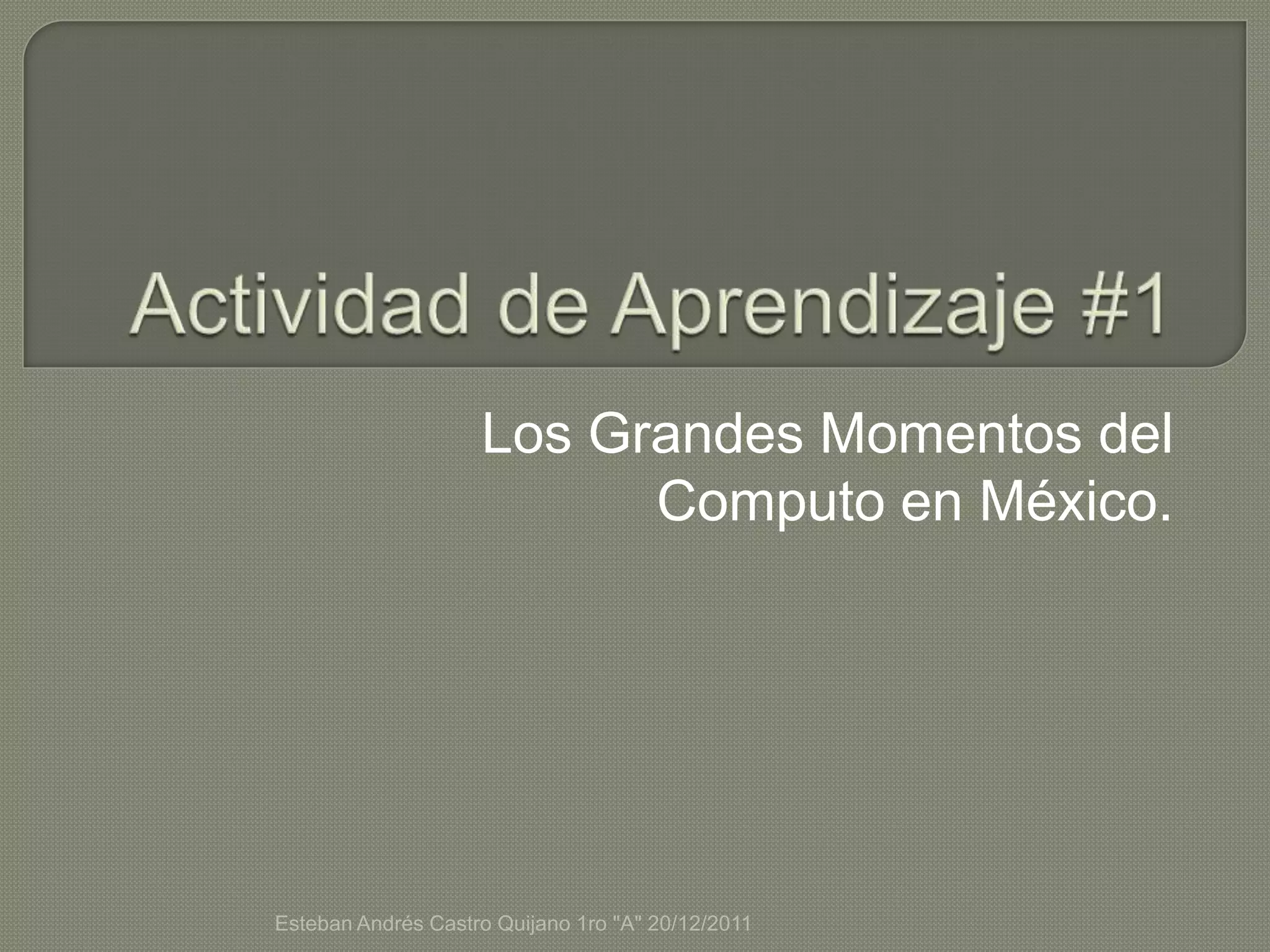 Actividad de Aprendizaje #1

Los Grandes Momentos del Computo en México.

Esteban Andrés Castro Quijano 1ro "A" 20/12/2011